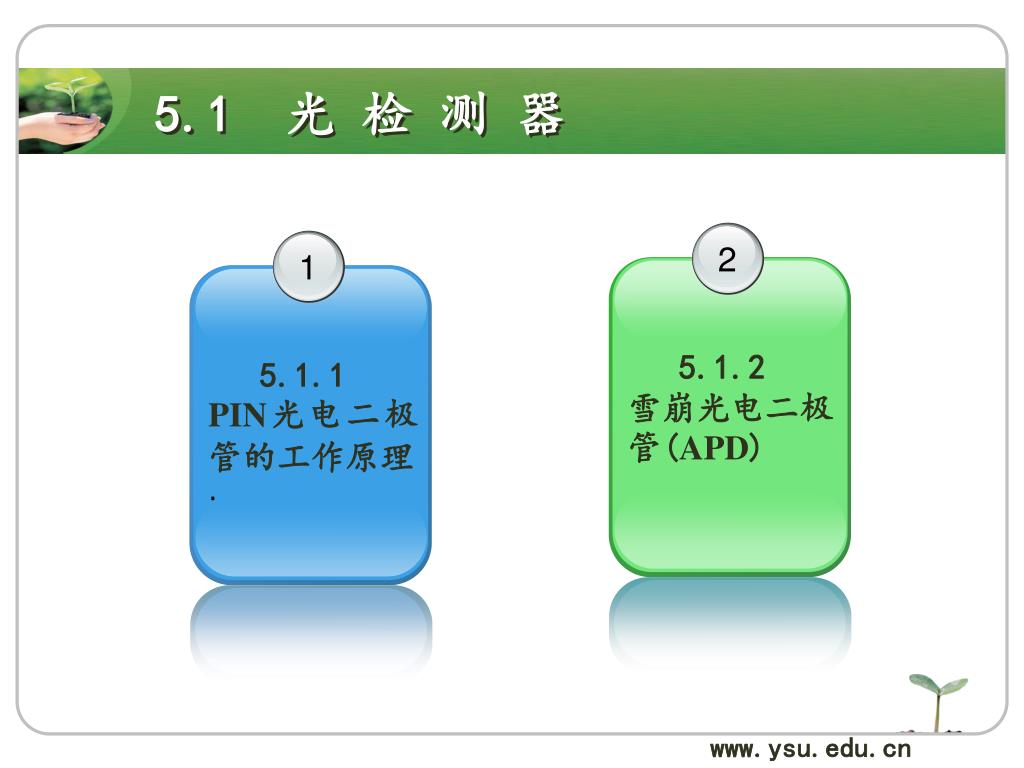 5.1 光 检 测 器

1

5.1.1
PIN光电二极管的工作原理
.

2

5.1.2
雪崩光电二极管(APD)

www.ysu.edu.cn